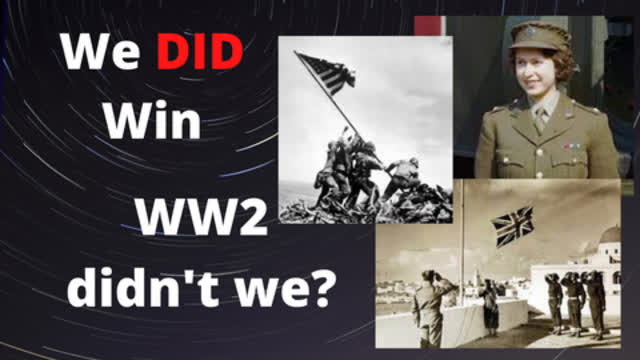 We DID
Win
WW2
didn't we?